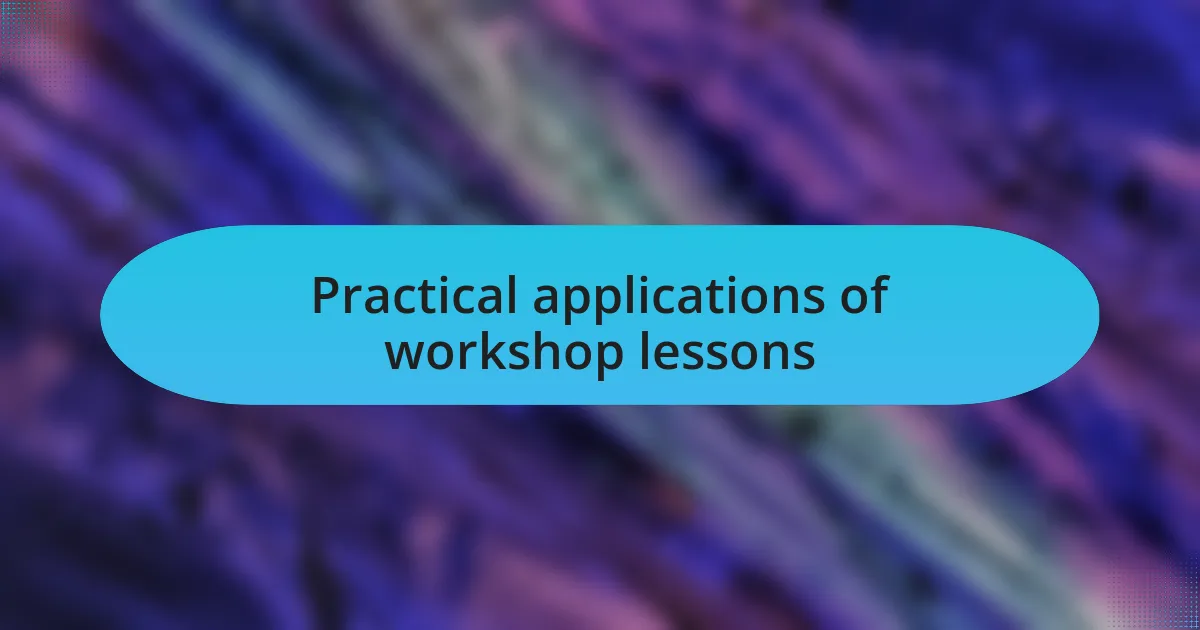 Practical applications of workshop lessons